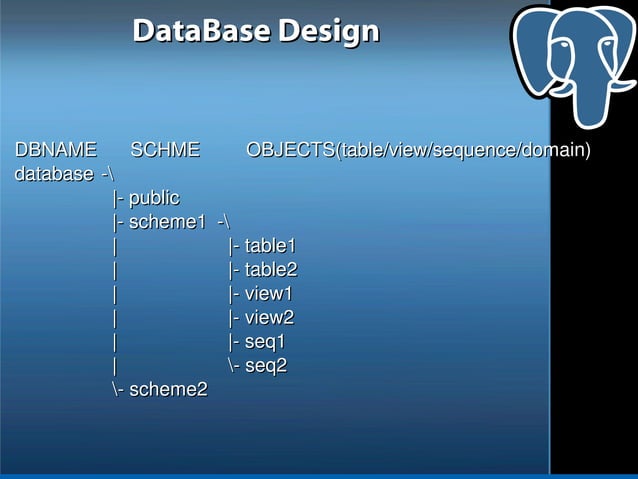 DataBase Design

DBNAME SCHME OBJECTS(table/view/sequence/domain)
database -\
|- public
|- scheme1 -\
| |- table1
| |- table2
| |- view1
| |- view2
| |- seq1
| \- seq2
\- scheme2